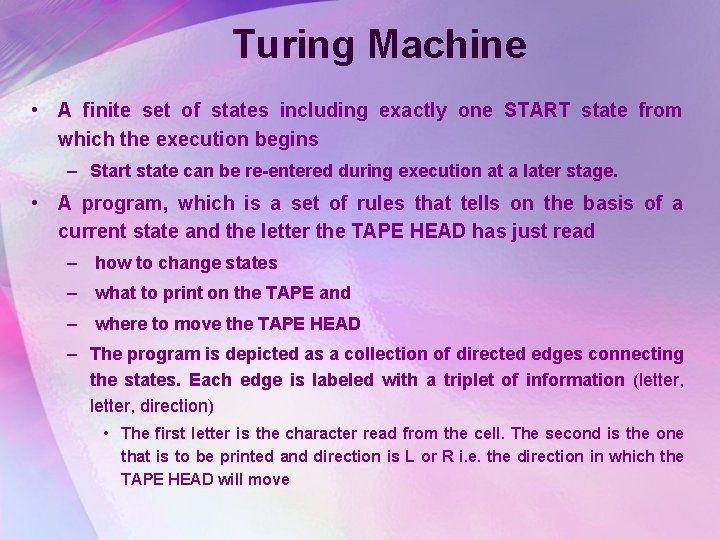 Turing Machine

• A finite set of states including exactly one START state from which the execution begins

– Start state can be re-entered during execution at a later stage.

• A program, which is a set of rules that tells on the basis of a current state and the letter the TAPE HEAD has just read

– how to change states

– what to print on the TAPE and

– where to move the TAPE HEAD

– The program is depicted as a collection of directed edges connecting the states. Each edge is labeled with a triplet of information (letter, letter, direction)

• The first letter is the character read from the cell. The second is the one that is to be printed and direction is L or R i.e. the direction in which the TAPE HEAD will move